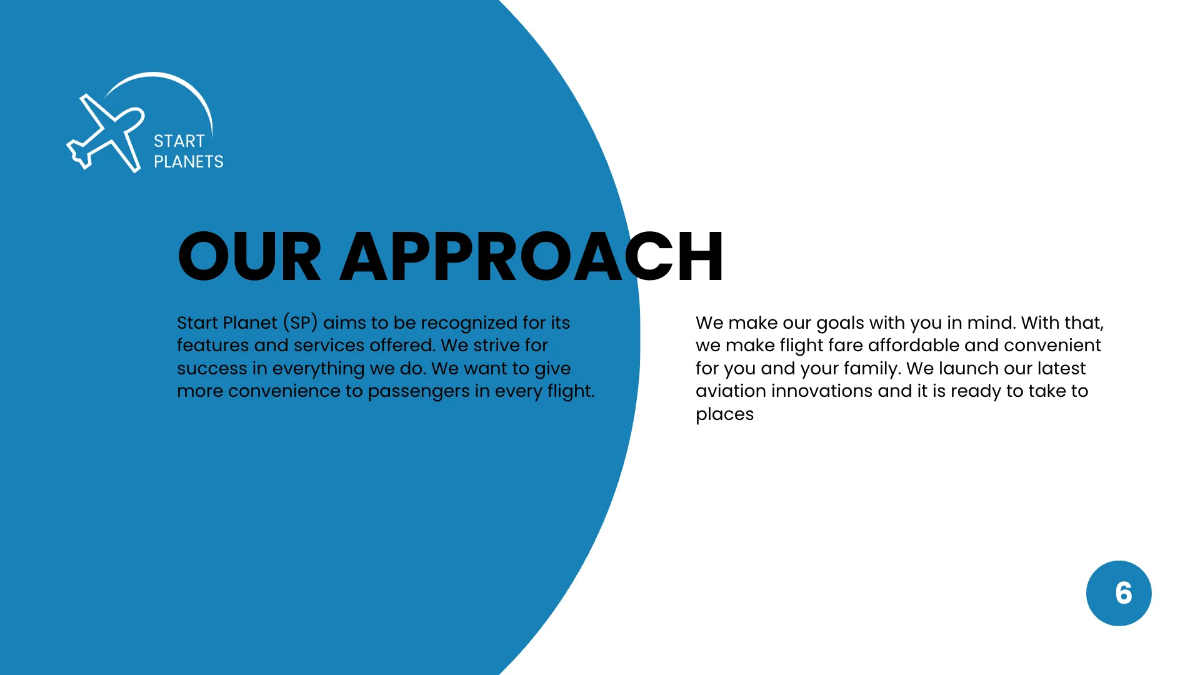 START
PLANETS

OUR APPROACH

Start Planet (SP) aims to be recognized for its features and services offered. We strive for success in everything we do. We want to give more convenience to passengers in every flight.

We make our goals with you in mind. With that, we make flight fare affordable and convenient for you and your family. We launch our latest aviation innovations and it is ready to take to places

6